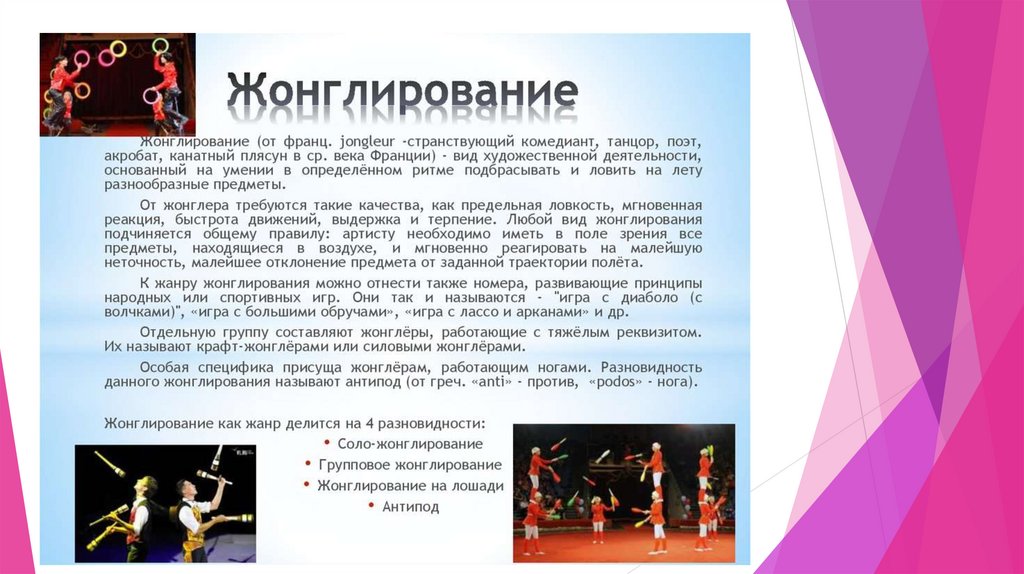 Жонглирование

Жонглирование (от франц. jongleur -странствующий комедиант, танцор, поэт, акробат, канатный плясун в ср. века Франции) - вид художественной деятельности, основанный на умении в определённом ритме подбрасывать и ловить на лету разнообразные предметы.

От жонглера требуются такие качества, как предельная ловкость, мгновенная реакция, быстрота движений, выдержка и терпение. Любой вид жонглирования подчиняется общему правилу: артисту необходимо иметь в поле зрения все предметы, находящиеся в воздухе, и мгновенно реагировать на малейшую неточность, малейшее отклонение предмета от заданной траектории полёта.

К жанру жонглирования можно отнести также номера, развивающие принципы народных или спортивных игр. Они так и называются - "игра с диаболо (с волчками)", «игра с большими обручами», «игра с лассо и арканами» и др.

Отдельную группу составляют жонглёры, работающие с тяжёлым реквизитом. Их называют крафт-жонглёрами или силовыми жонглёрами.

Особая специфика присуща жонглёрам, работающим ногами. Разновидность данного жонглирования называют антипод (от греч. «anti» - против, «podos» - нога).

Жонглирование как жанр делится на 4 разновидности:
• Соло-жонглирование
• Групповое жонглирование
• Жонглирование на лошади
• Антипод